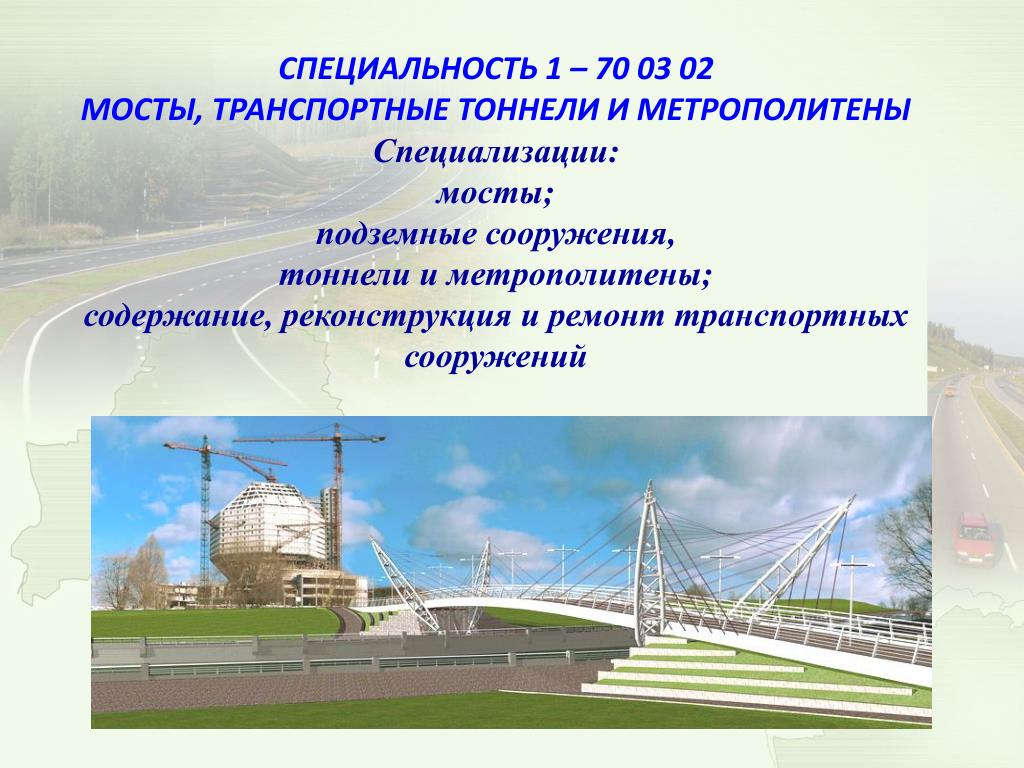 СПЕЦИАЛЬНОСТЬ 1 – 70 03 02
МОСТЫ, ТРАНСПОРТНЫЕ ТОННЕЛИ И МЕТРОПОЛИТЕНЫ
Специализации:
мосты;
подземные сооружения,
тоннели и метрополитены;
содержание, реконструкция и ремонт транспортных сооружений